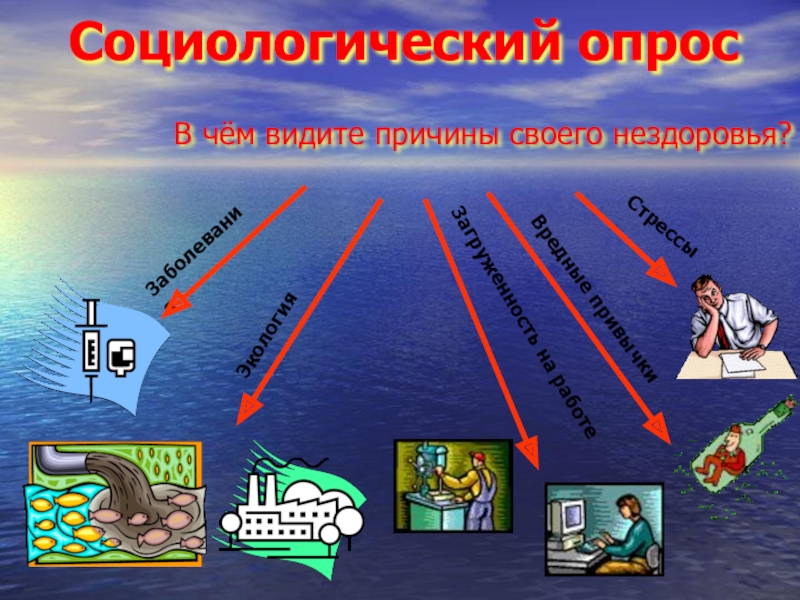 Социологический опрос

В чём видите причины своего нездоровья?

Заболевани

Экология

Загруженность на работе

Вредные привычки

Стрессы